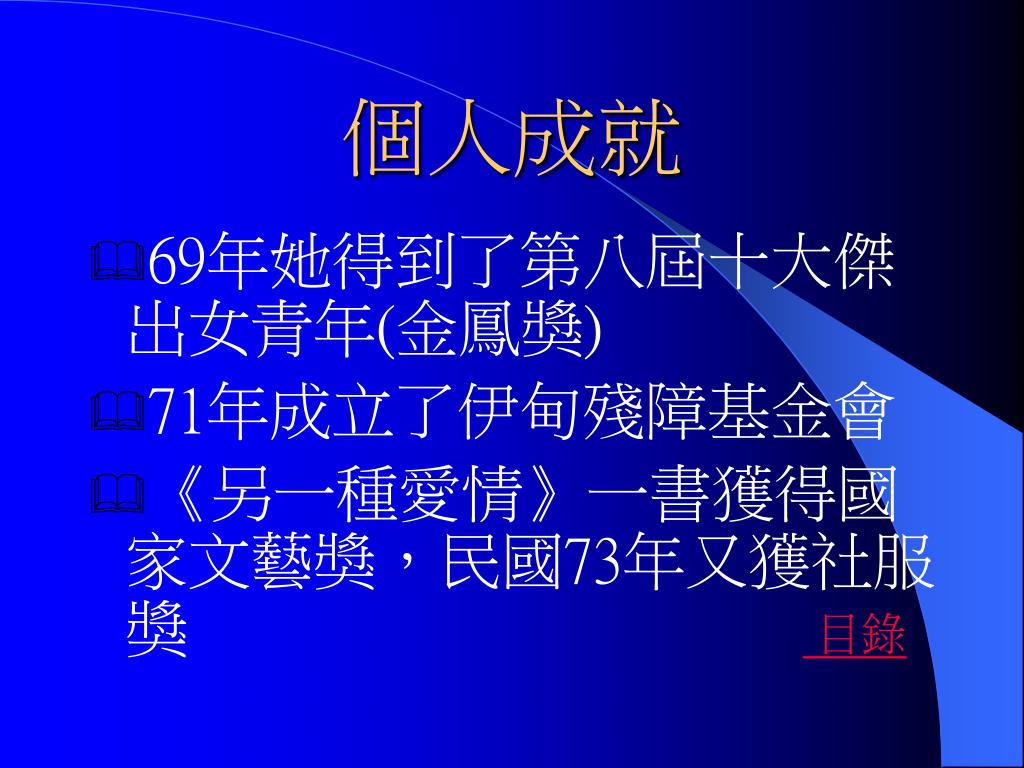 個人成就

69年她得到了第八屆十大傑出女青年(金鳳獎)

71年成立了伊甸殘障基金會

《另一種愛情》一書獲得國家文藝獎，民國73年又獲社服獎

目錄